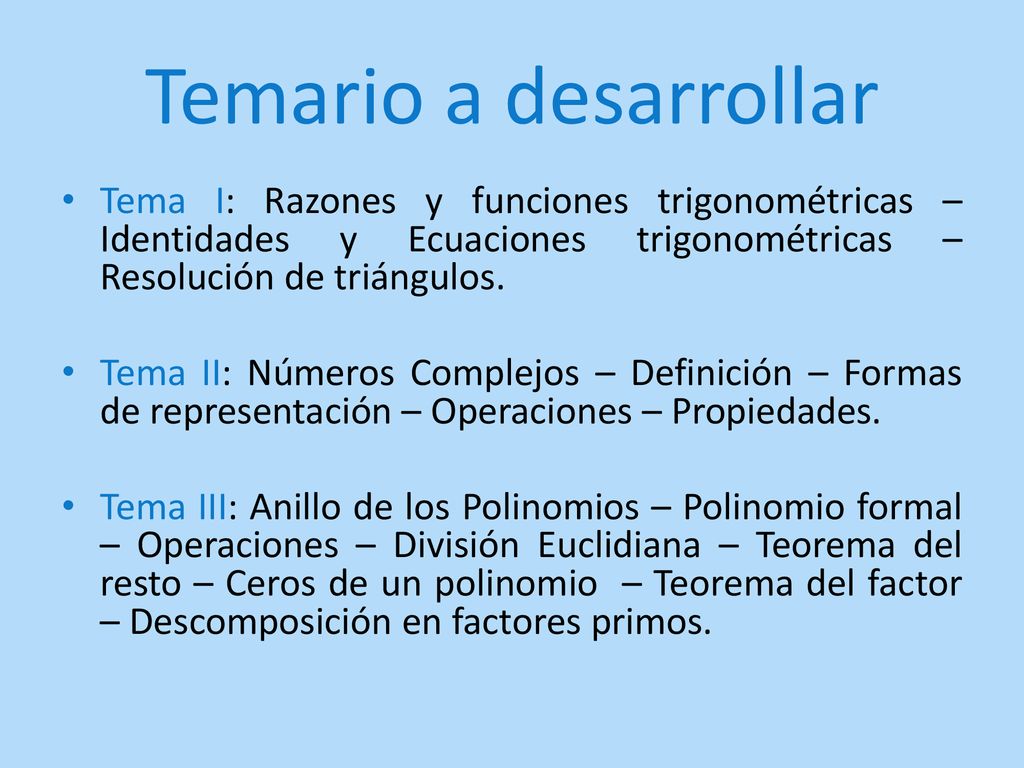 Temario a desarrollar

• Tema I: Razones y funciones trigonométricas – Identidades y Ecuaciones trigonométricas – Resolución de triángulos.

• Tema II: Números Complejos – Definición – Formas de representación – Operaciones – Propiedades.

• Tema III: Anillo de los Polinomios – Polinomio formal – Operaciones – División Euclidiana – Teorema del resto – Ceros de un polinomio – Teorema del factor – Descomposición en factores primos.